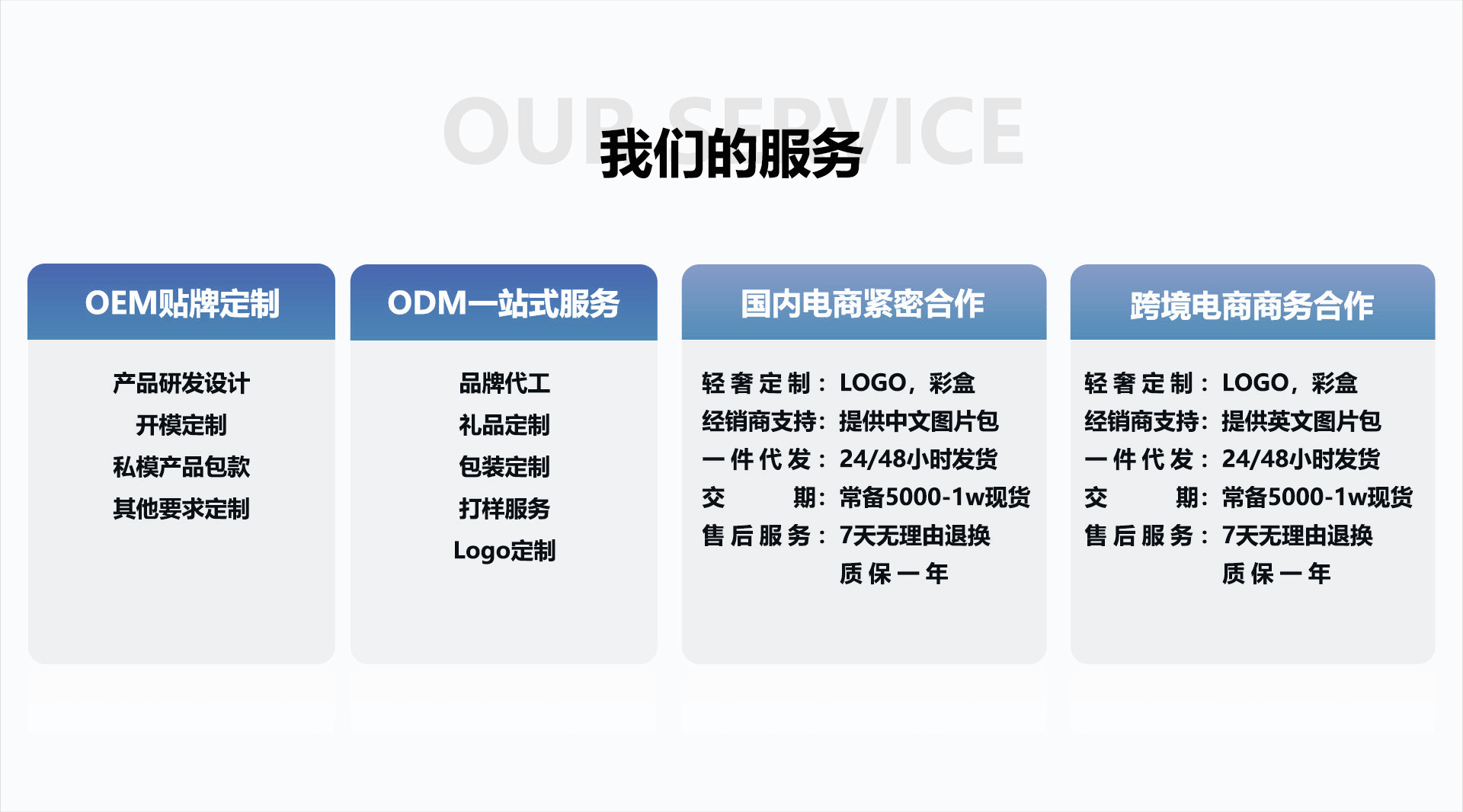 OUR SERVICE
我们的服务

OEM贴牌定制

产品研发设计
开模定制
私模产品包款
其他要求定制

ODM一站式服务

品牌代工
礼品定制
包装定制
打样服务
Logo定制

国内电商紧密合作

轻奢定制：LOGO，彩盒
经销商支持：提供中文图片包
一件代发：24/48小时发货
交期：常备5000-1w现货
售后服务：7天无理由退换
质保一年

跨境电商商务合作

轻奢定制：LOGO，彩盒
经销商支持：提供英文图片包
一件代发：24/48小时发货
交期：常备5000-1w现货
售后服务：7天无理由退换
质保一年